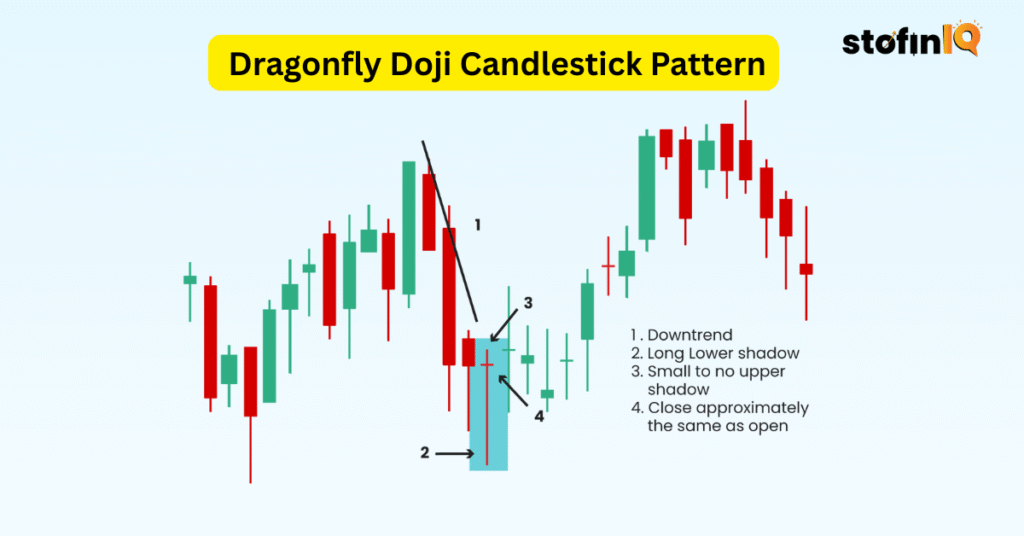 Dragonfly Doji Candlestick Pattern

stofinIQ

1

3

4

2

1 . Downtrend
2. Long Lower shadow
3. Small to no upper shadow
4. Close approximately the same as open